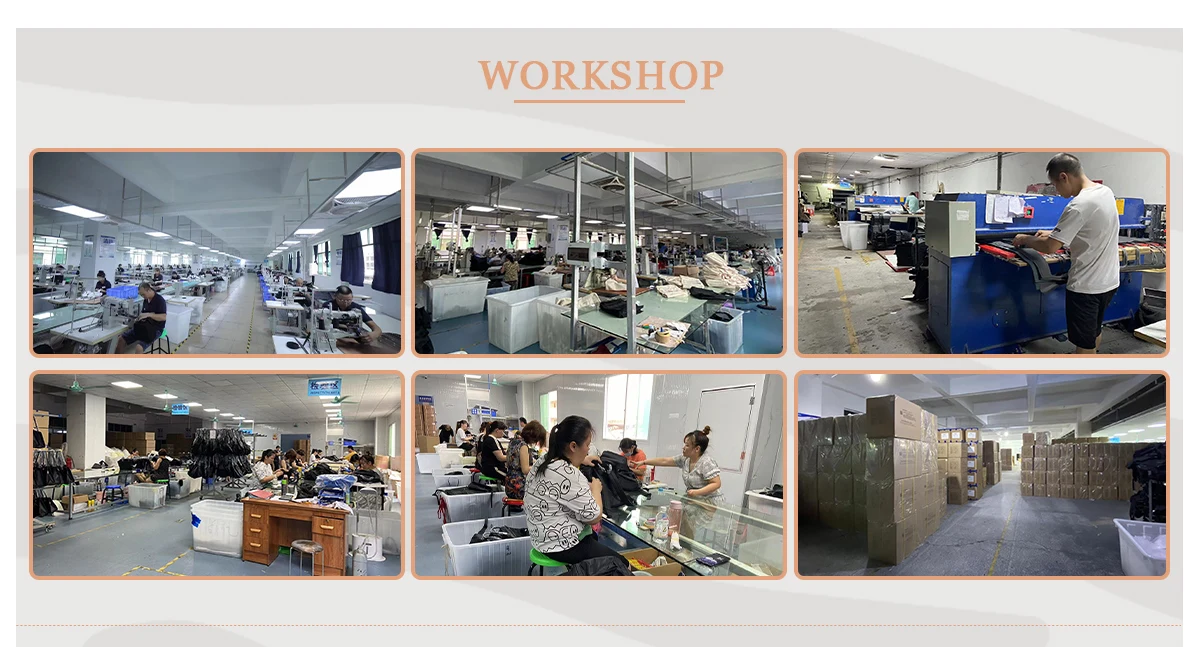 WORKSHOP